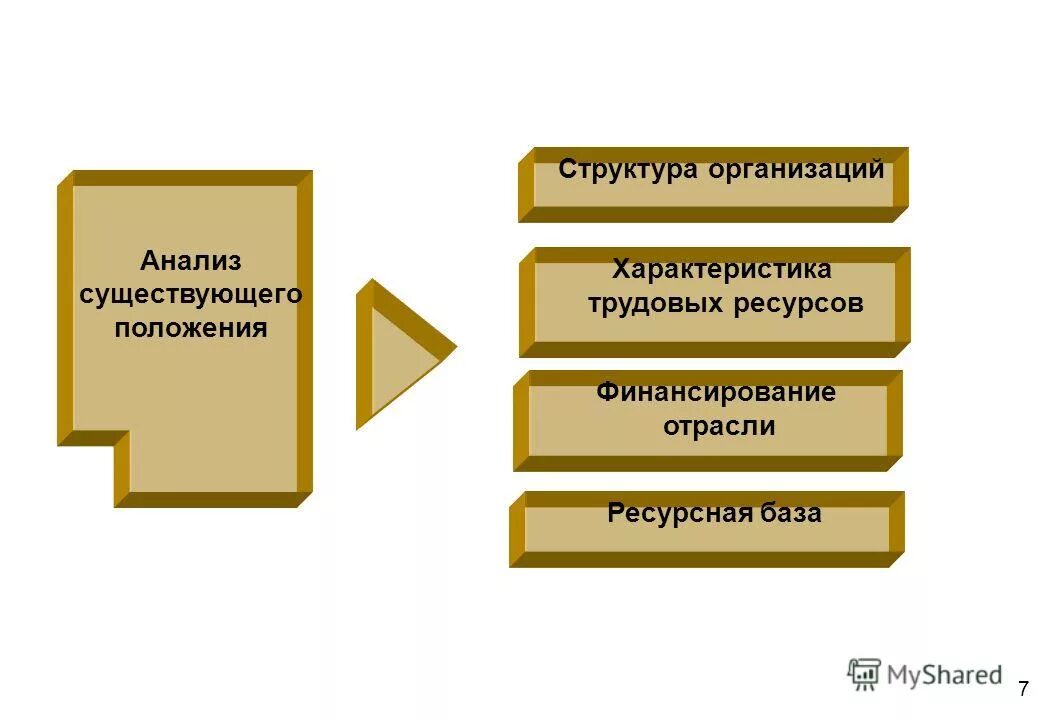 Анализ существующего положения

Структура организаций

Характеристика трудовых ресурсов

Финансирование отрасли

Ресурсная база

MyShared

7